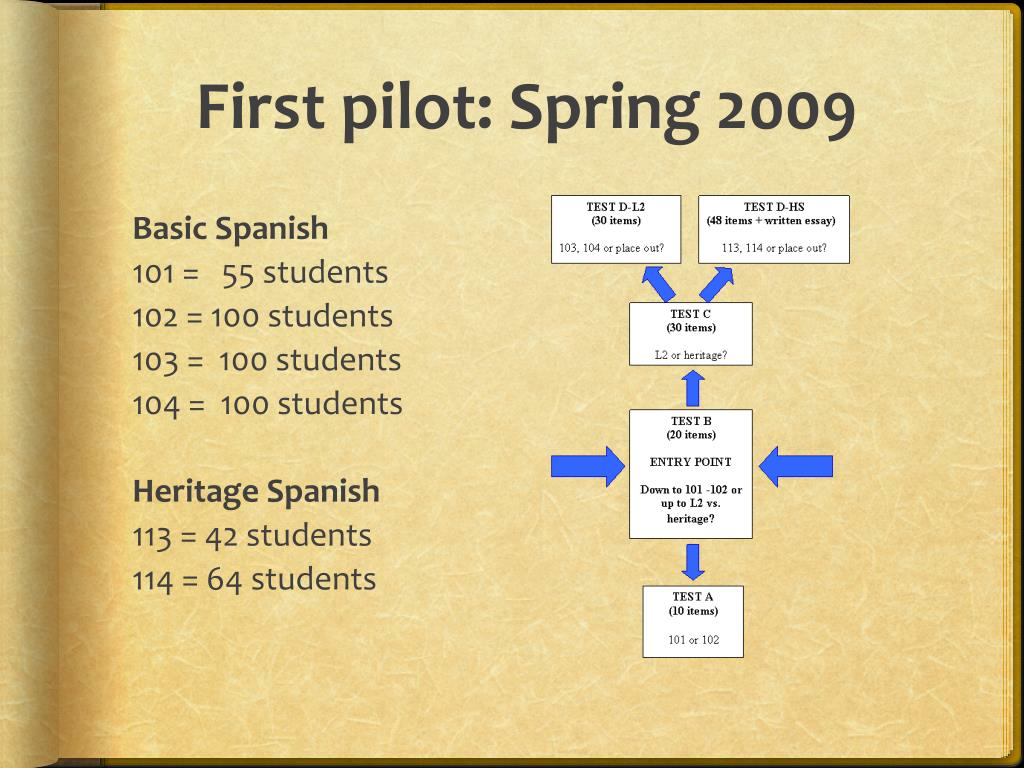 First pilot: Spring 2009

Basic Spanish
101 = 55 students
102 = 100 students
103 = 100 students
104 = 100 students

Heritage Spanish
113 = 42 students
114 = 64 students

TEST D-L2
(30 items)
103, 104 or place out?

TEST D-HS
(48 items + written essay)
113, 114 or place out?

TEST C
(30 items)
L2 or heritage?

TEST B
(20 items)
ENTRY POINT
Down to 101 -102 or up to L2 vs. heritage?

TEST A
(10 items)
101 or 102